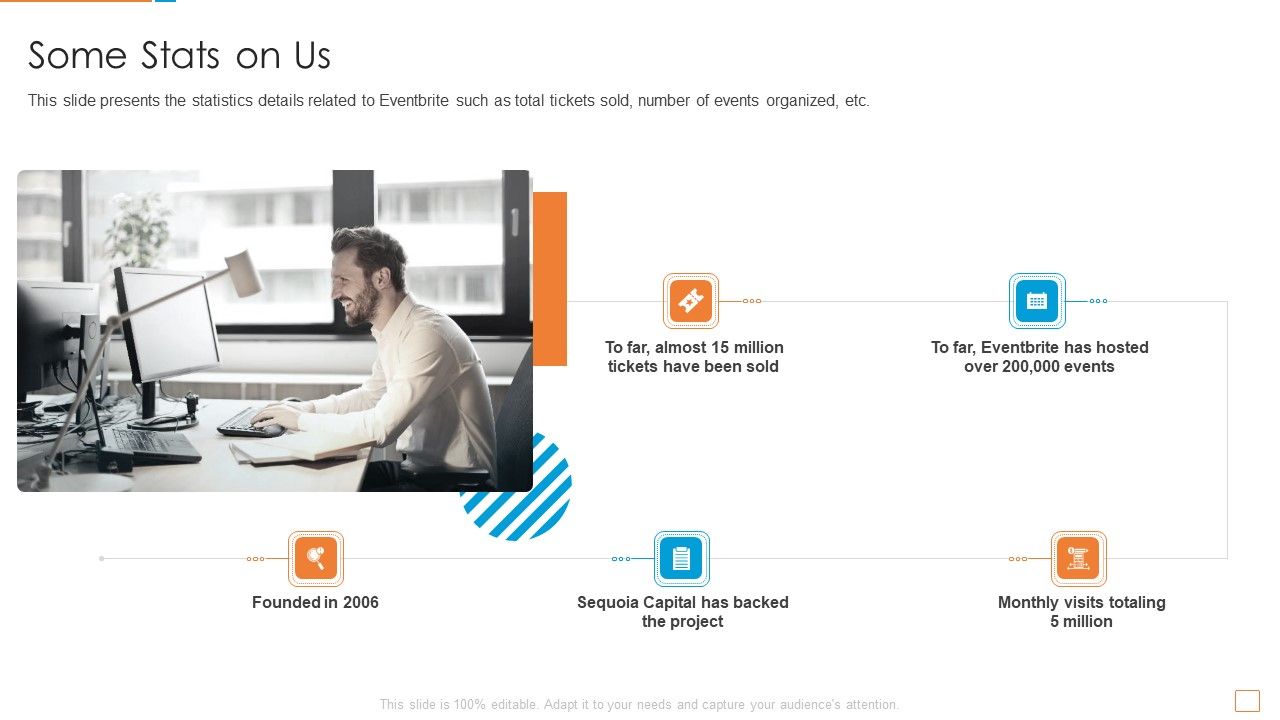 Some Stats on Us

This slide presents the statistics details related to Eventbrite such as total tickets sold, number of events organized, etc.

To far, almost 15 million tickets have been sold

To far, Eventbrite has hosted over 200,000 events

Founded in 2006

Sequoia Capital has backed the project

Monthly visits totaling 5 million

This slide is 100% editable. Adapt it to your needs and capture your audience's attention.